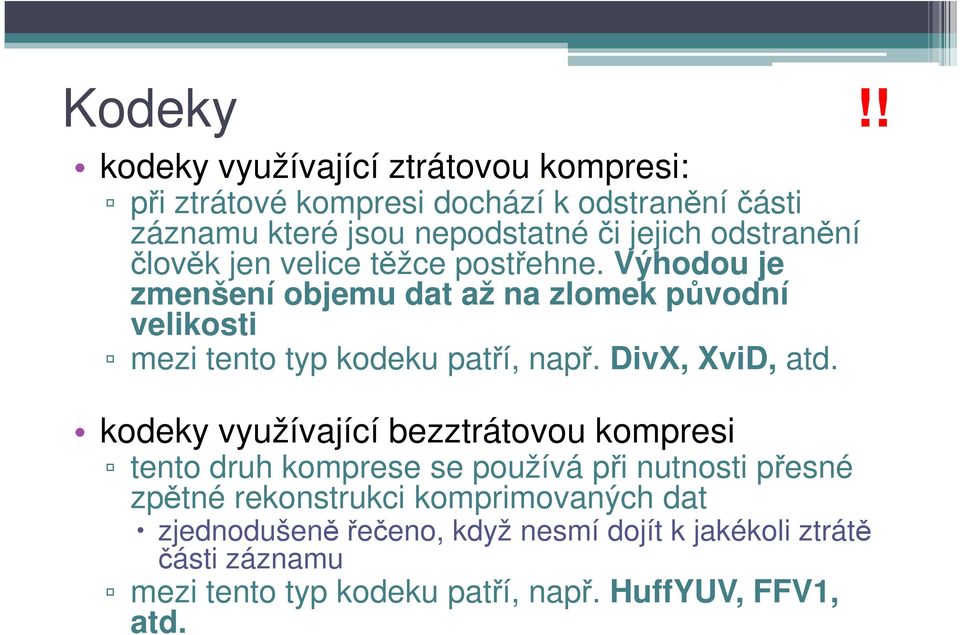 Kodeky

!!

• kodeky využívající ztrátovou kompresi:
  ▫ při ztrátové kompresi dochází k odstranění části záznamu které jsou nepodstatné či jejich odstranění člověk jen velice těžce postřehne. Výhodou je zmenšení objemu dat až na zlomek původní velikosti
  ▫ mezi tento typ kodeku patří, např. DivX, XviD, atd.

• kodeky využívající bezztrátovou kompresi
  ▫ tento druh komprese se používá při nutnosti přesné zpětné rekonstrukci komprimovaných dat
    • zjednodušeně řečeno, když nesmí dojít k jakékoli ztrátě části záznamu
  ▫ mezi tento typ kodeku patří, např. HuffYUV, FFV1, atd.